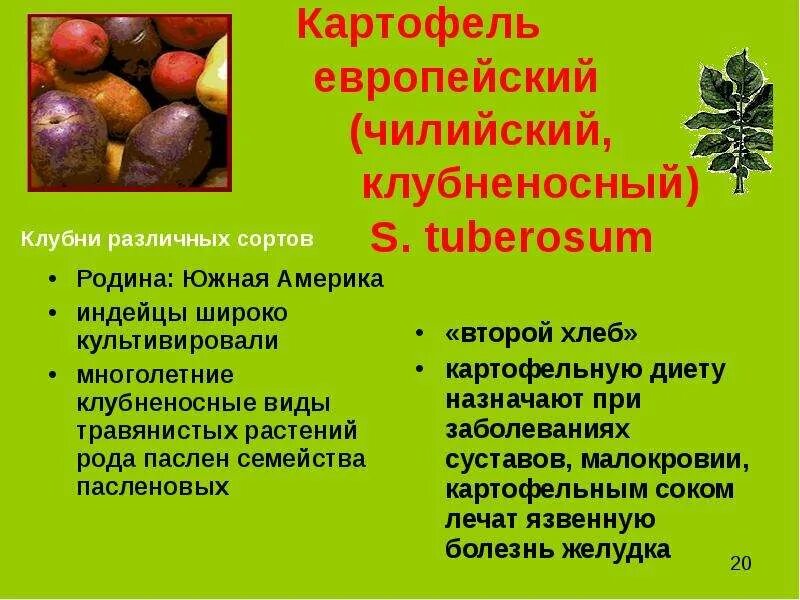 Картофель европейский (чилийский, клубненосный) S. tuberosum

Клубни различных сортов

• Родина: Южная Америка
• индейцы широко культивировали
• многолетние клубненосные виды травянистых растений рода паслен семейства пасленовых

• «второй хлеб»
• картофельную диету назначают при заболеваниях суставов, малокровии, картофельным соком лечат язвенную болезнь желудка

20